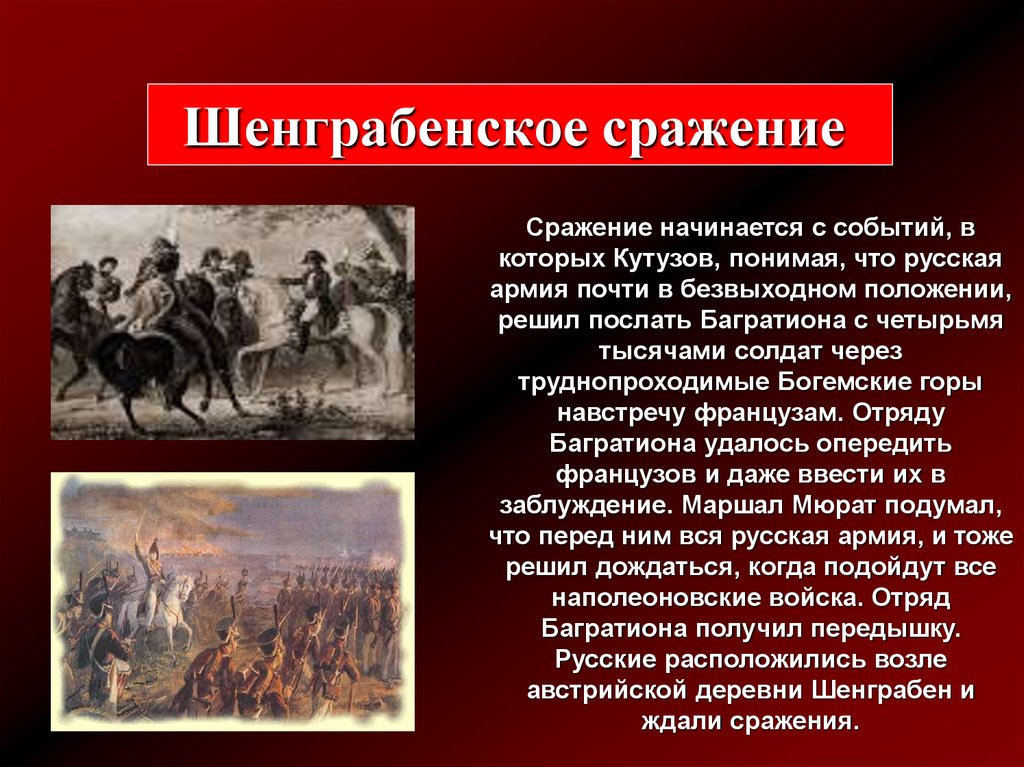 Шенграбенское сражение

Сражение начинается с событий, в которых Кутузов, понимая, что русская армия почти в безвыходном положении, решил послать Багратиона с четырьмя тысячами солдат через труднопроходимые Богемские горы навстречу французам. Отряду Багратиона удалось опередить французов и даже ввести их в заблуждение. Маршал Мюрат подумал, что перед ним вся русская армия, и тоже решил дождаться, когда подойдут все наполеоновские войска. Отряд Багратиона получил передышку. Русские расположились возле австрийской деревни Шенграбен и ждали сражения.